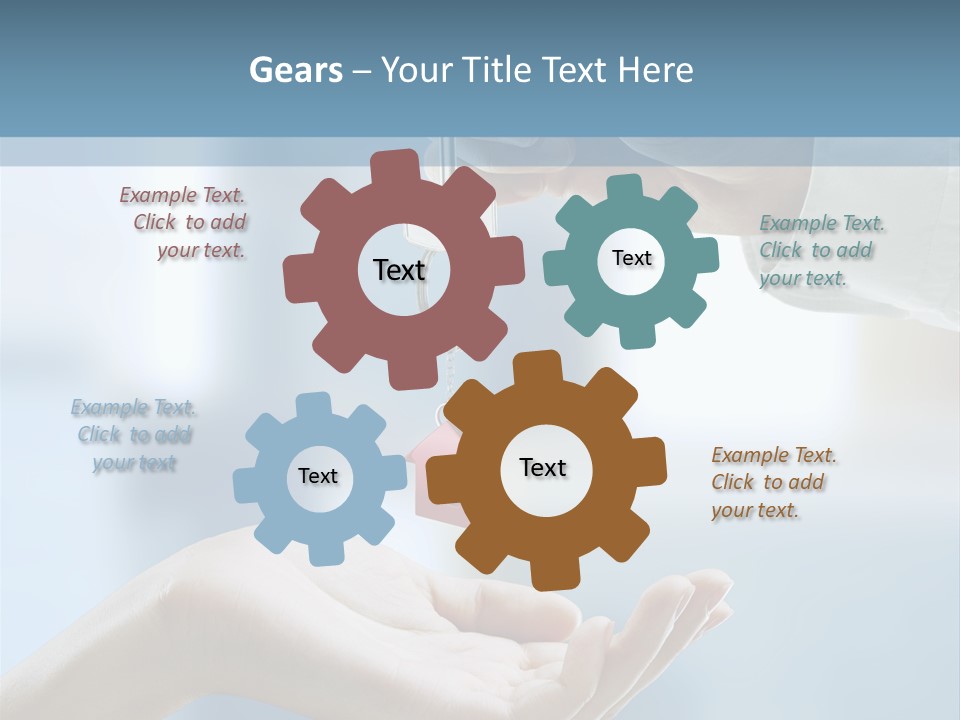 Gears – Your Title Text Here

Example Text. Click to add your text.

Text

Text

Example Text. Click to add your text.

Example Text. Click to add your text

Text

Text

Example Text. Click to add your text.